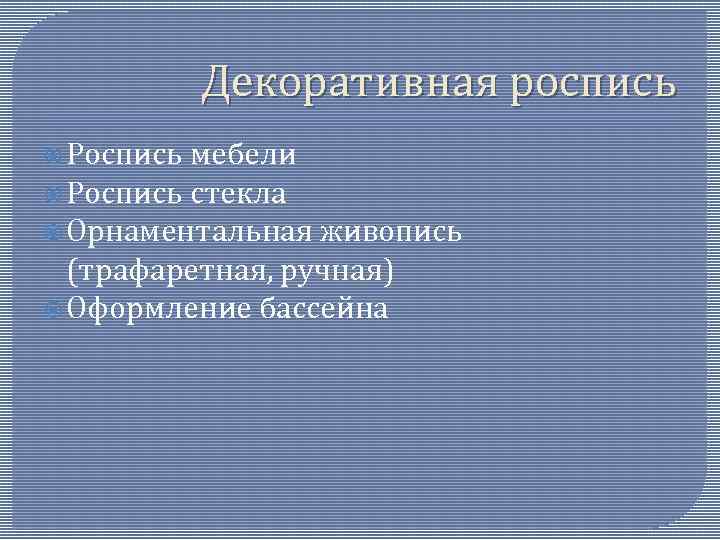 Декоративная роспись

Роспись мебели
Роспись стекла
Орнаментальная живопись (трафаретная, ручная)
Оформление бассейна